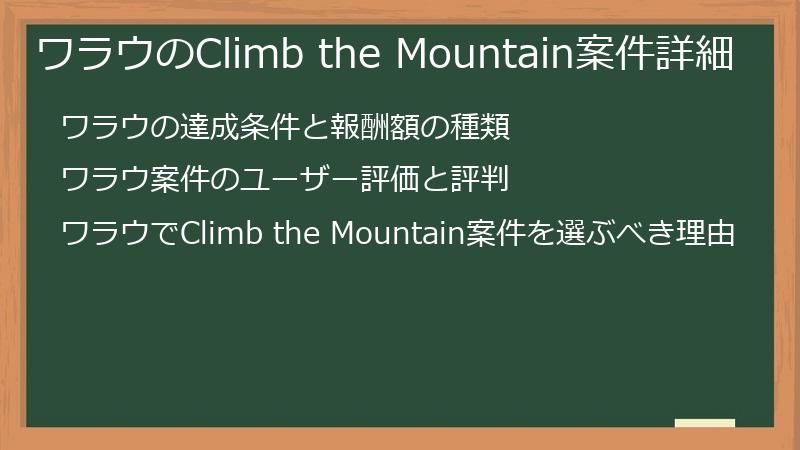 ワラウのClimb the Mountain案件詳細

ワラウの達成条件と報酬額の種類

ワラウ案件のユーザー評価と評判

ワラウでClimb the Mountain案件を選ぶべき理由